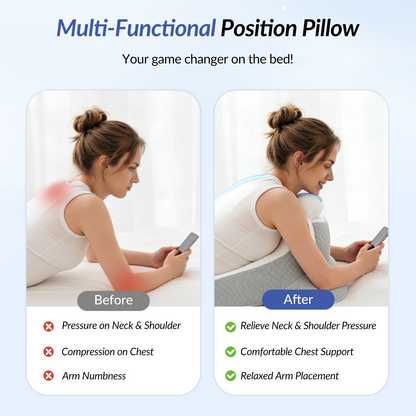 Multi-Functional Position Pillow

Your game changer on the bed!

Before

Pressure on Neck & Shoulder

Compression on Chest

Arm Numbness

After

Relieve Neck & Shoulder Pressure

Comfortable Chest Support

Relaxed Arm Placement